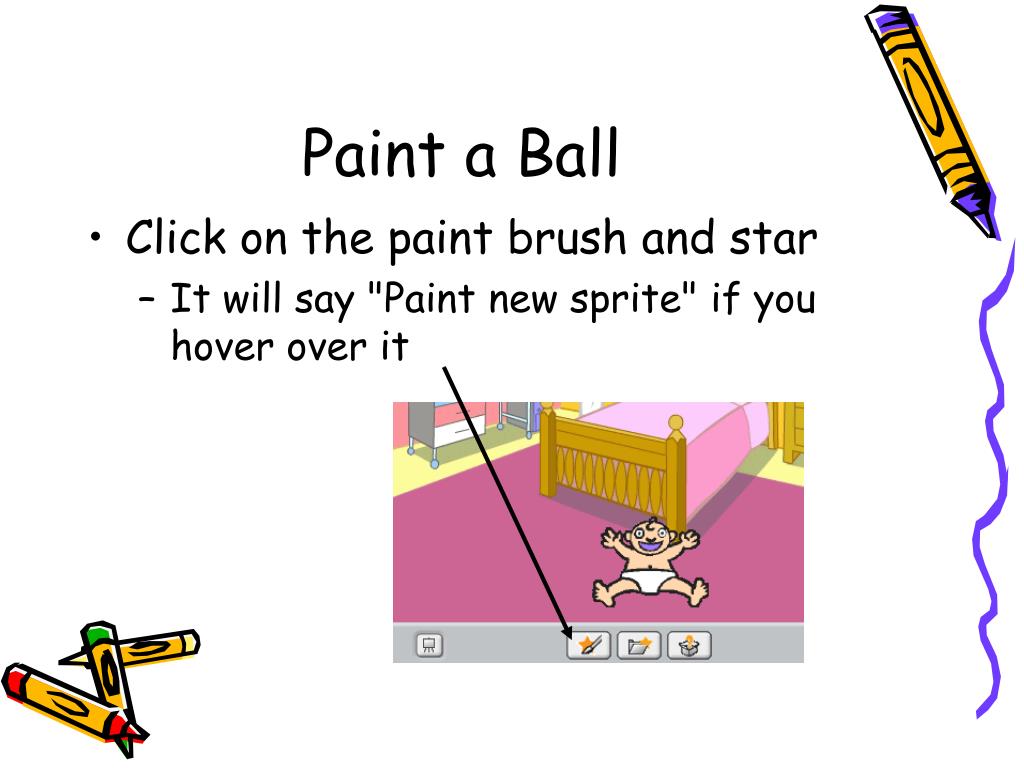 Paint a Ball

• Click on the paint brush and star

– It will say "Paint new sprite" if you hover over it